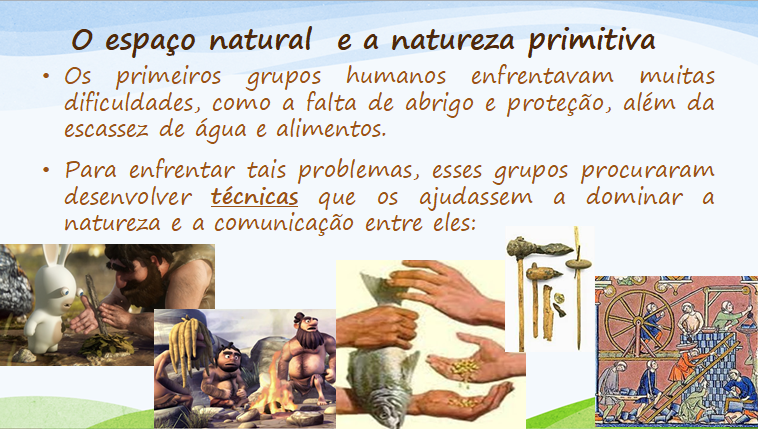 O espaço natural e a natureza primitiva

• Os primeiros grupos humanos enfrentavam muitas dificuldades, como a falta de abrigo e proteção, além da escassez de água e alimentos.

• Para enfrentar tais problemas, esses grupos procuraram desenvolver técnicas que os ajudassem a dominar a natureza e a comunicação entre eles: